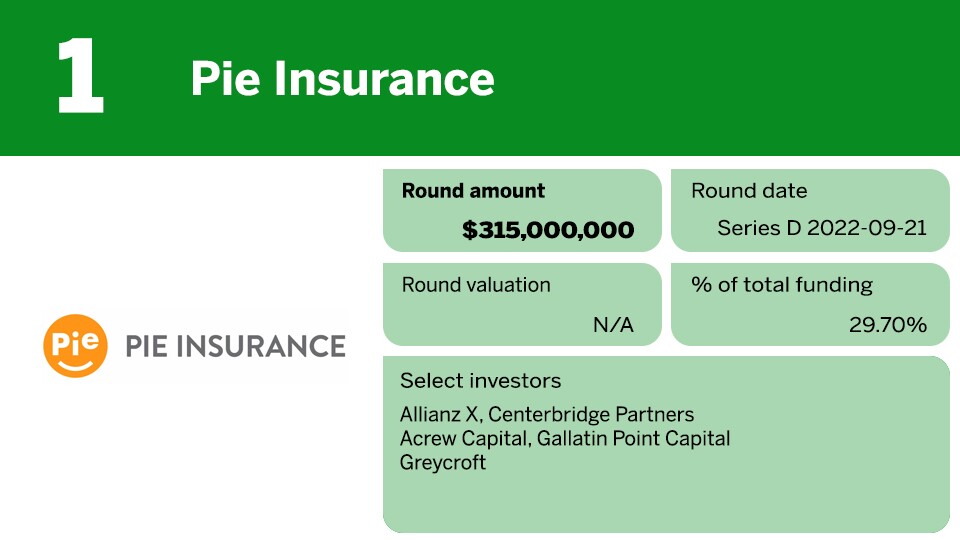 1 Pie Insurance

Pie PIE INSURANCE

Round amount
$315,000,000

Round date
Series D 2022-09-21

Round valuation
N/A

% of total funding
29.70%

Select investors
Allianz X, Centerbridge Partners
Acrew Capital, Gallatin Point Capital
Greycroft